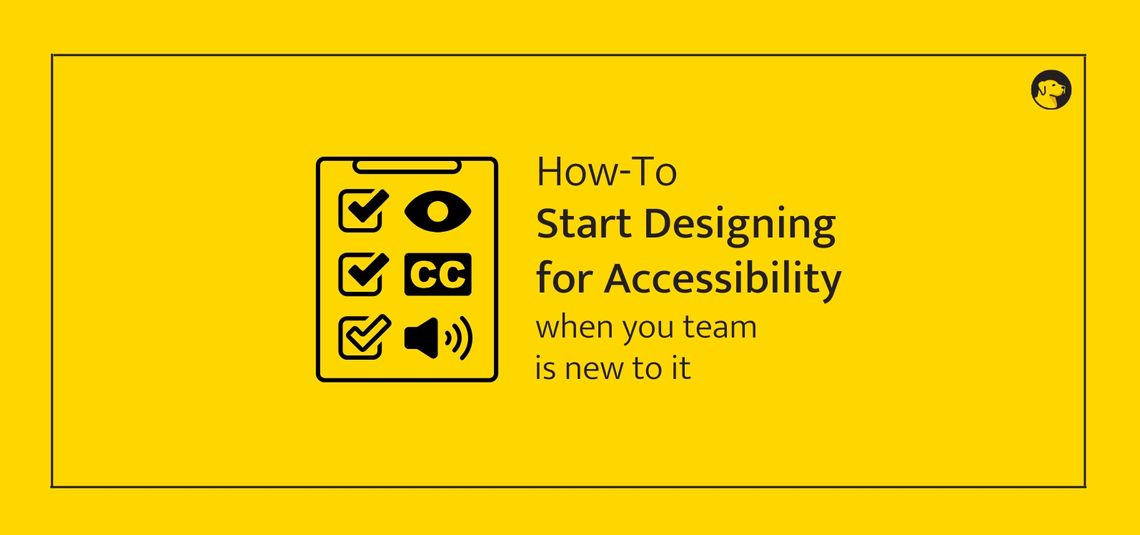 CC

How-To
Start Designing for Accessibility
when you team is new to it